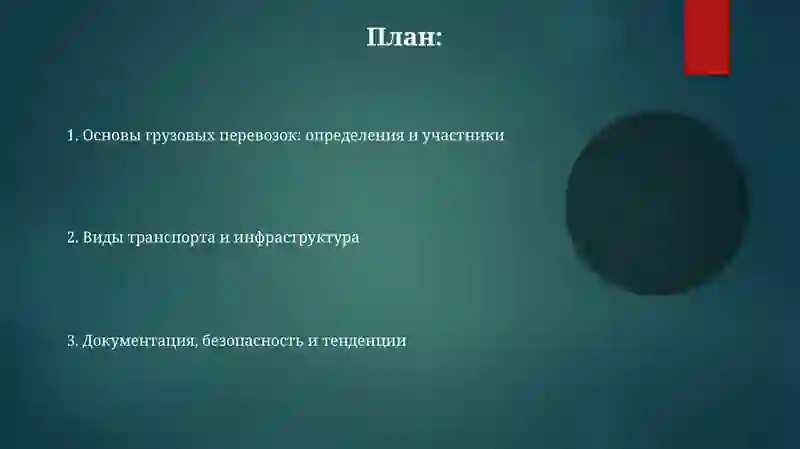 План:

1. Основы грузовых перевозок: определения и участники

2. Виды транспорта и инфраструктура

3. Документация, безопасность и тенденции